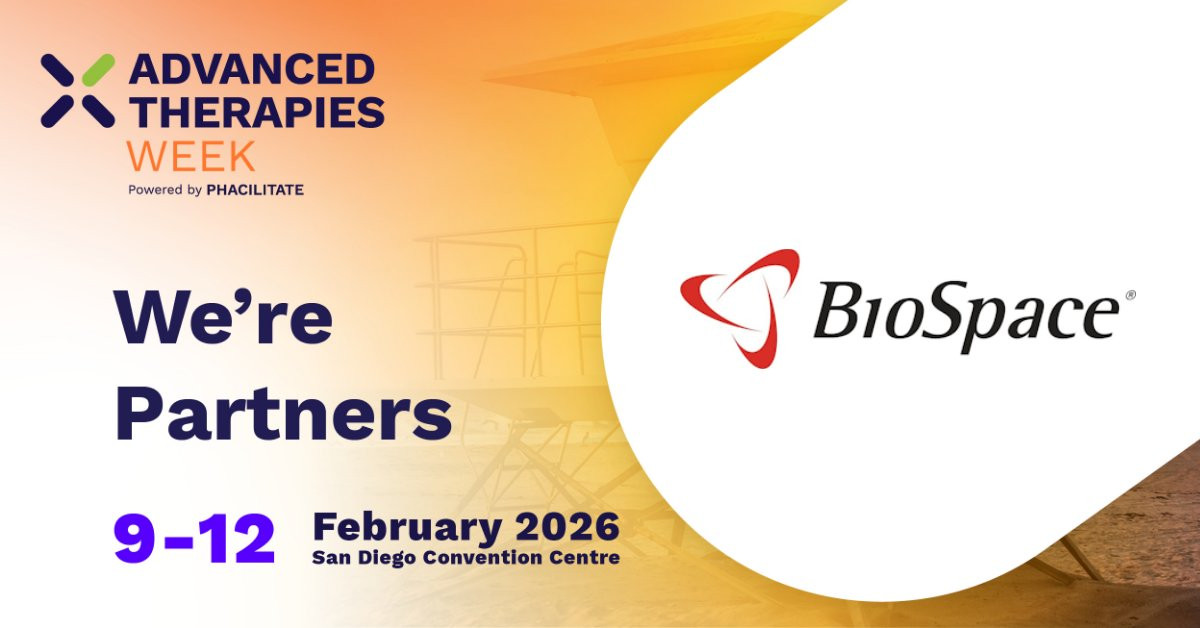 ADVANCED THERAPIES WEEK
Powered by PHACILITATE

We're Partners

9-12 February 2026
San Diego Convention Centre

BioSpace®